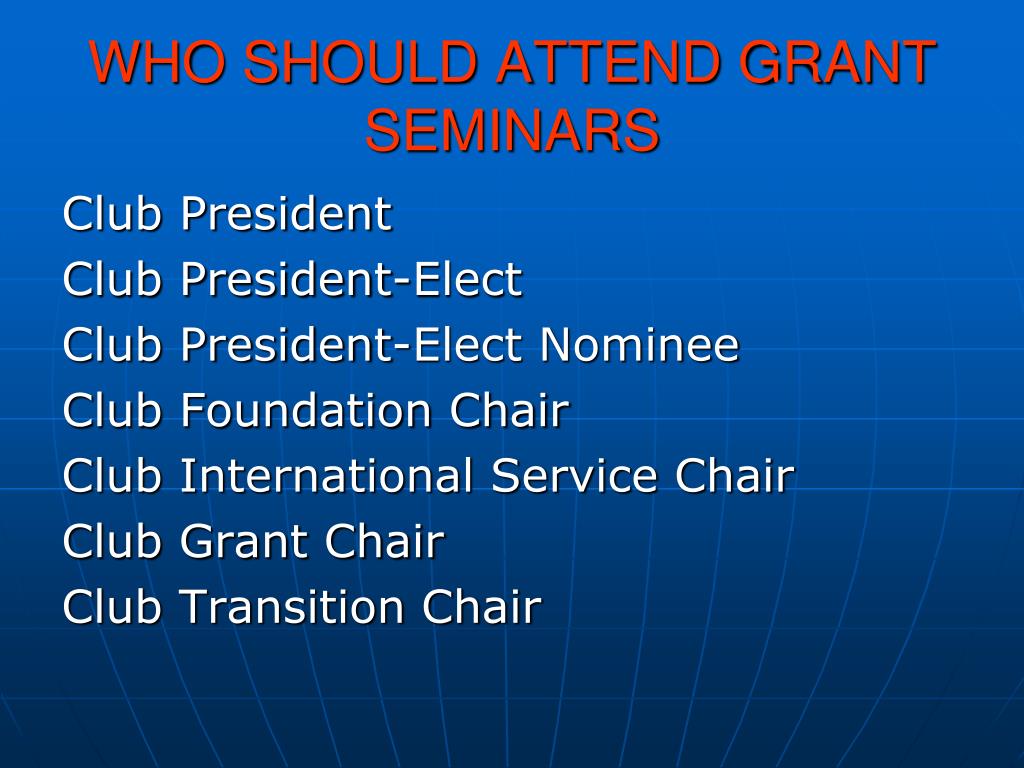 WHO SHOULD ATTEND GRANT SEMINARS

Club President
Club President-Elect
Club President-Elect Nominee
Club Foundation Chair
Club International Service Chair
Club Grant Chair
Club Transition Chair